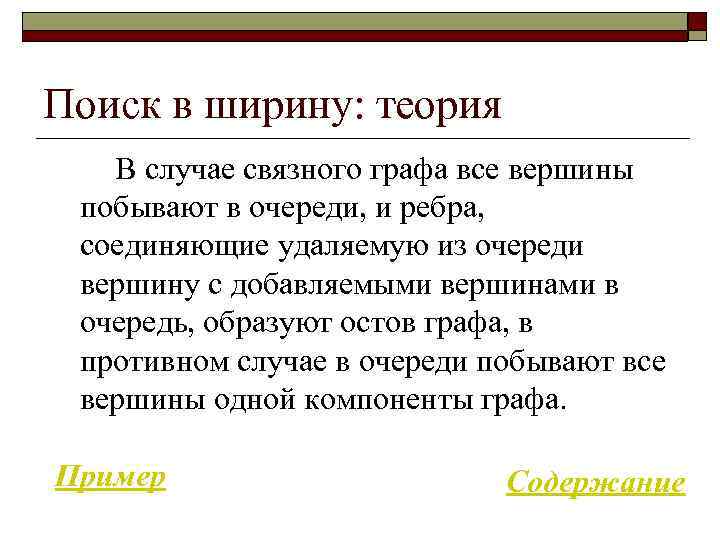 Поиск в ширину: теория

В случае связного графа все вершины побывают в очереди, и ребра, соединяющие удаляемую из очереди вершину с добавляемыми вершинами в очередь, образуют остов графа, в противном случае в очереди побывают все вершины одной компоненты графа.

Пример

Содержание